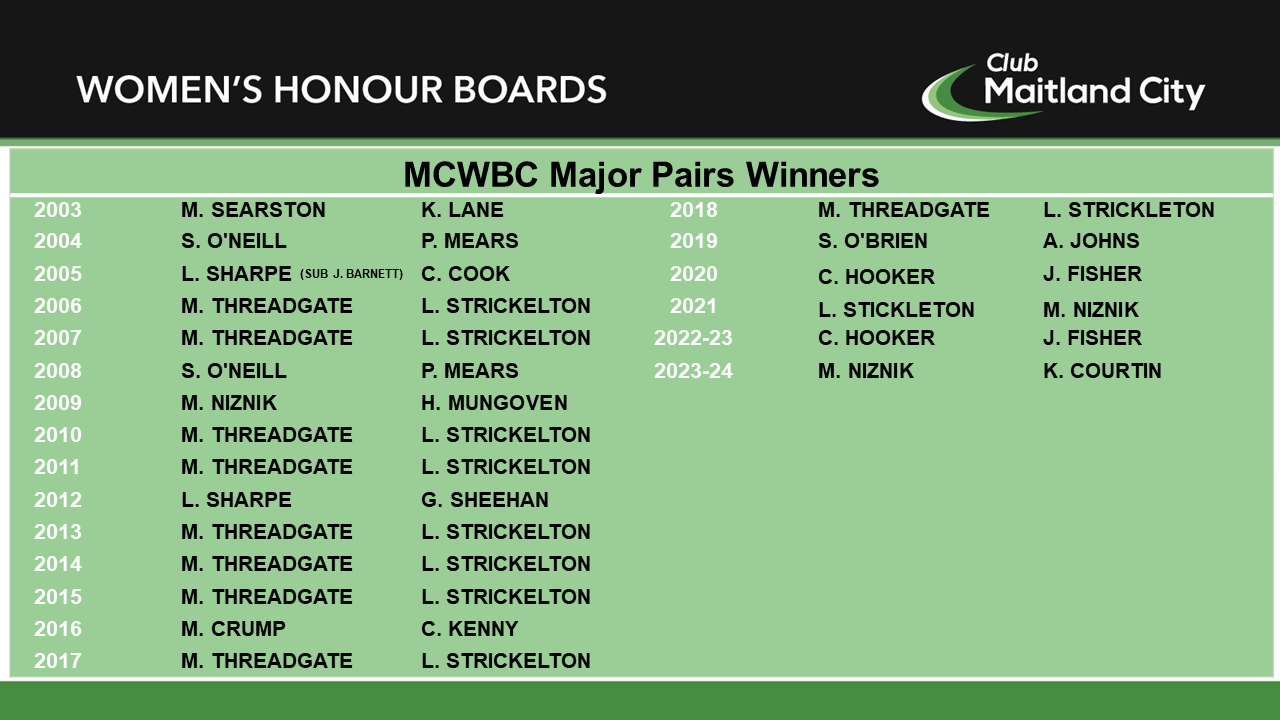 WOMEN'S HONOUR BOARDS

Club Maitland City

MCWBC Major Pairs Winners

| | | |
|---|---|---|
| 2003 | M. SEARSTON | K. LANE |
| 2004 | S. O'NEILL | P. MEARS |
| 2005 | L. SHARPE (SUB J. BARNETT) | C. COOK |
| 2006 | M. THREADGATE | L. STRICKELTON |
| 2007 | M. THREADGATE | L. STRICKELTON |
| 2008 | S. O'NEILL | P. MEARS |
| 2009 | M. NIZNIK | H. MUNGOVEN |
| 2010 | M. THREADGATE | L. STRICKELTON |
| 2011 | M. THREADGATE | L. STRICKELTON |
| 2012 | L. SHARPE | G. SHEEHAN |
| 2013 | M. THREADGATE | L. STRICKELTON |
| 2014 | M. THREADGATE | L. STRICKELTON |
| 2015 | M. THREADGATE | L. STRICKELTON |
| 2016 | M. CRUMP | C. KENNY |
| 2017 | M. THREADGATE | L. STRICKELTON |

| | | |
|---|---|---|
| 2018 | M. THREADGATE | L. STRICKLETON |
| 2019 | S. O'BRIEN | A. JOHNS |
| 2020 | C. HOOKER | J. FISHER |
| 2021 | L. STICKLETON | M. NIZNIK |
| 2022-23 | C. HOOKER | J. FISHER |
| 2023-24 | M. NIZNIK | K. COURTIN |